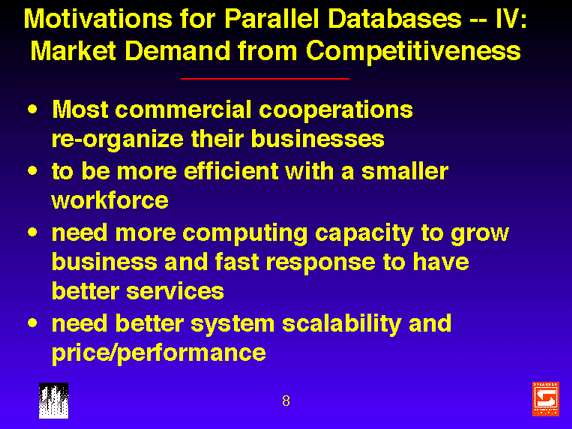 Motivations for Parallel Databases -- IV: Market Demand from Competitiveness

• Most commercial cooperations re-organize their businesses

• to be more efficient with a smaller workforce

• need more computing capacity to grow business and fast response to have better services

• need better system scalability and price/performance

8